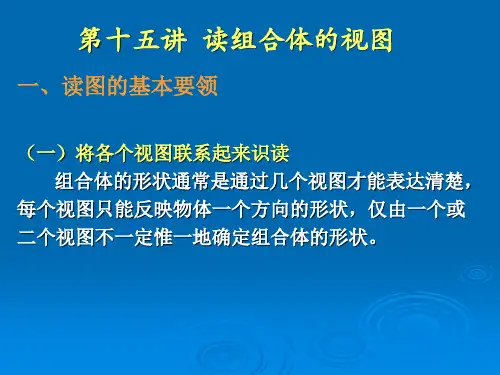 第十五讲 读组合体的视图

一、读图的基本要领

（一）将各个视图联系起来识读

组合体的形状通常是通过几个视图才能表达清楚，每个视图只能反映物体一个方向的形状，仅由一个或二个视图不一定惟一地确定组合体的形状。